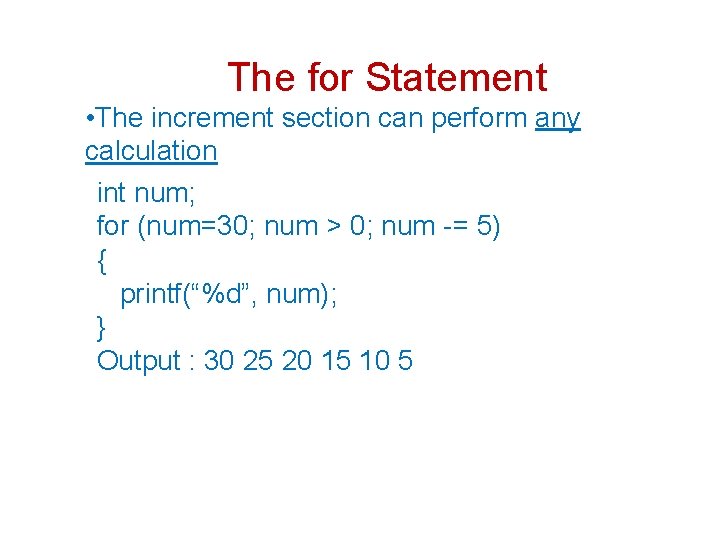 The for Statement

•The increment section can perform any calculation

int num;
for (num=30; num > 0; num -= 5)
{
  printf(“%d”, num);
}
Output : 30 25 20 15 10 5